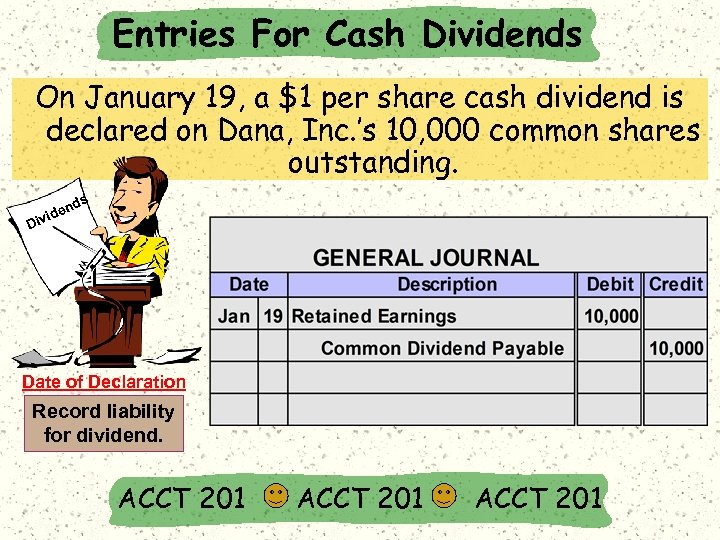 Entries For Cash Dividends

On January 19, a $1 per share cash dividend is declared on Dana, Inc.'s 10,000 common shares outstanding.

Dividends

GENERAL JOURNAL

| Date | | Description | Debit | Credit |
|---|---|---|---|---|
| Jan | 19 | Retained Earnings | 10,000 | |
| | | Common Dividend Payable | | 10,000 |
| | | | | |
| | | | | |

Date of Declaration

Record liability for dividend.

ACCT 201 ACCT 201 ACCT 201